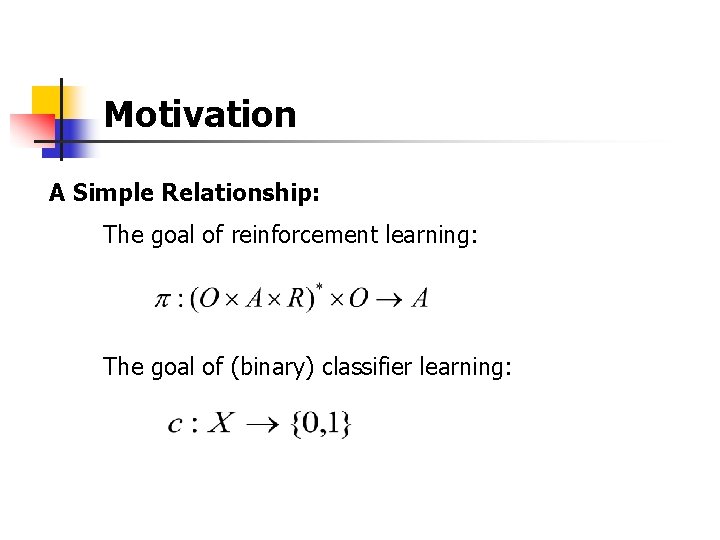 Motivation

A Simple Relationship:

The goal of reinforcement learning:

$\pi : (O \times A \times R)^* \times O \rightarrow A$

The goal of (binary) classifier learning:

$c : X \rightarrow \{0,1\}$